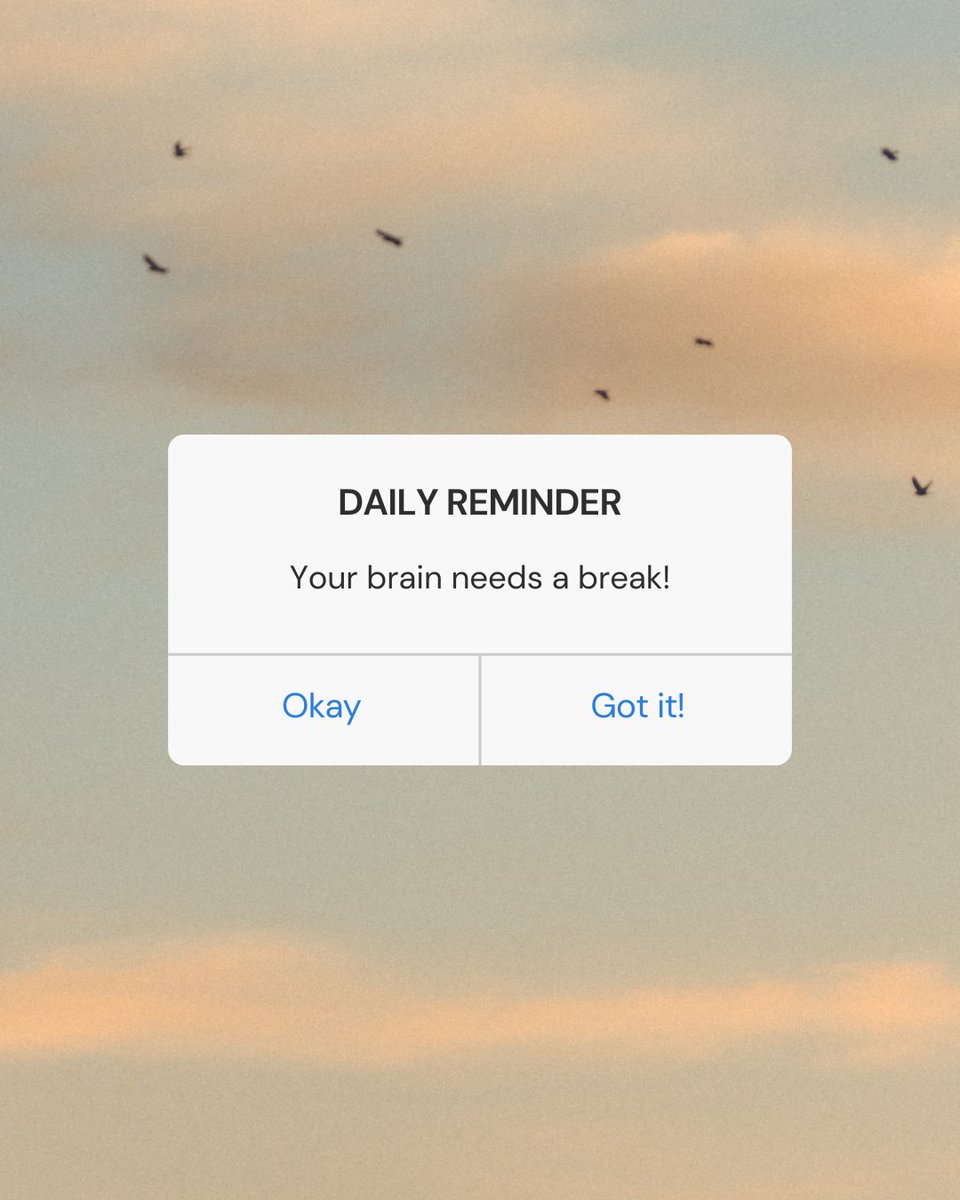 DAILY REMINDER

Your brain needs a break!

Okay

Got it!